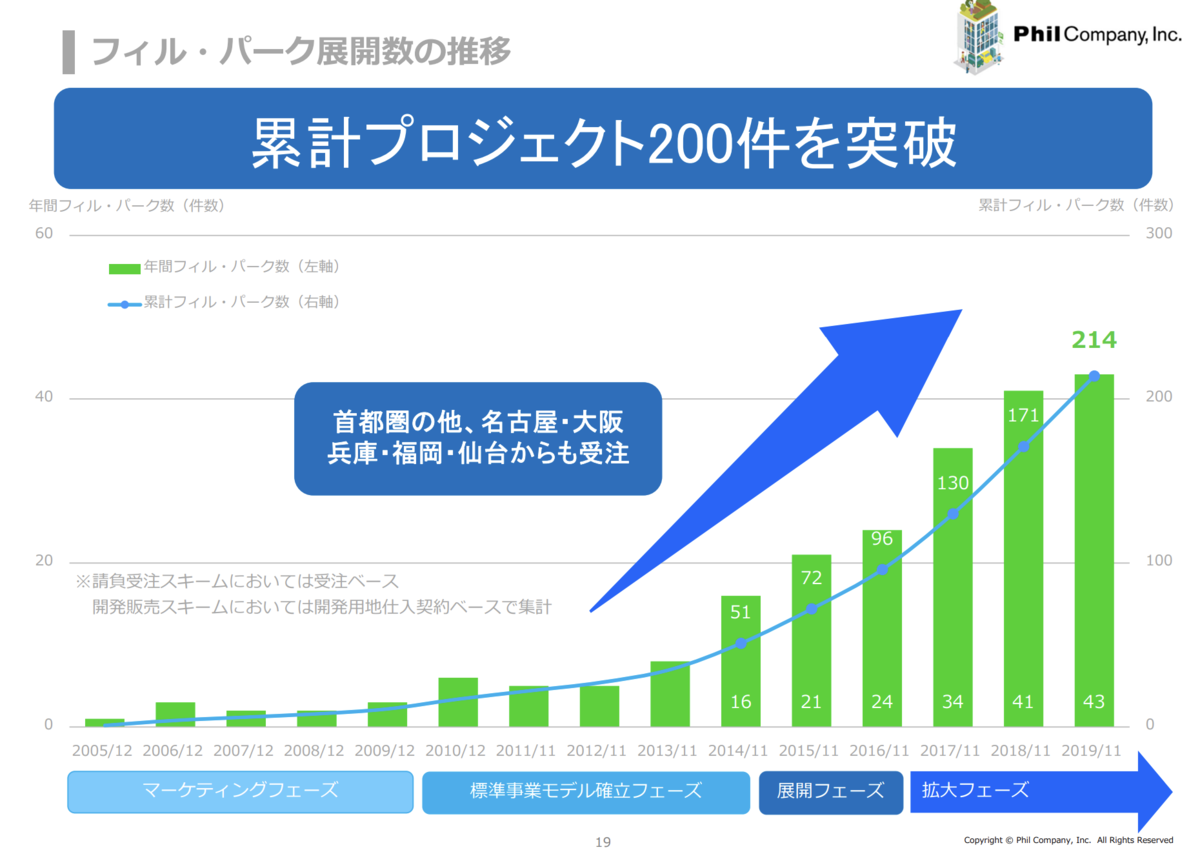 フィル・パーク展開数の推移

Phil Company, Inc.

累計プロジェクト200件を突破

年間フィル・パーク数（件数）

累計フィル・パーク数（件数）

年間フィル・パーク数（左軸）

累計フィル・パーク数（右軸）

首都圏の他、名古屋・大阪
兵庫・福岡・仙台からも受注

※請負受注スキームにおいては受注ベース
開発販売スキームにおいては開発用地仕入契約ベースで集計

60
40
20
0

300
200
100
0

214
171
130
96
72
51

16 21 24 34 41 43

2005/12 2006/12 2007/12 2008/12 2009/12 2010/12 2011/11 2012/11 2013/11 2014/11 2015/11 2016/11 2017/11 2018/11 2019/11

マーケティングフェーズ
標準事業モデル確立フェーズ
展開フェーズ
拡大フェーズ

19

Copyright © Phil Company, Inc. All Rights Reserved